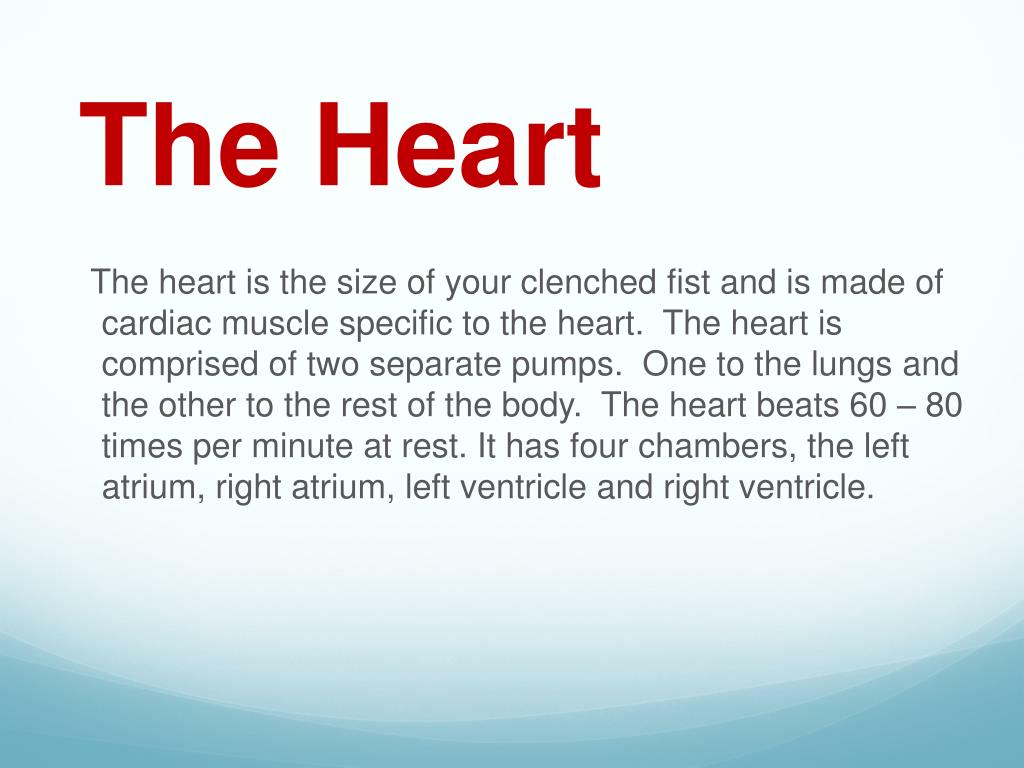 The Heart

The heart is the size of your clenched fist and is made of cardiac muscle specific to the heart. The heart is comprised of two separate pumps. One to the lungs and the other to the rest of the body. The heart beats 60 – 80 times per minute at rest. It has four chambers, the left atrium, right atrium, left ventricle and right ventricle.